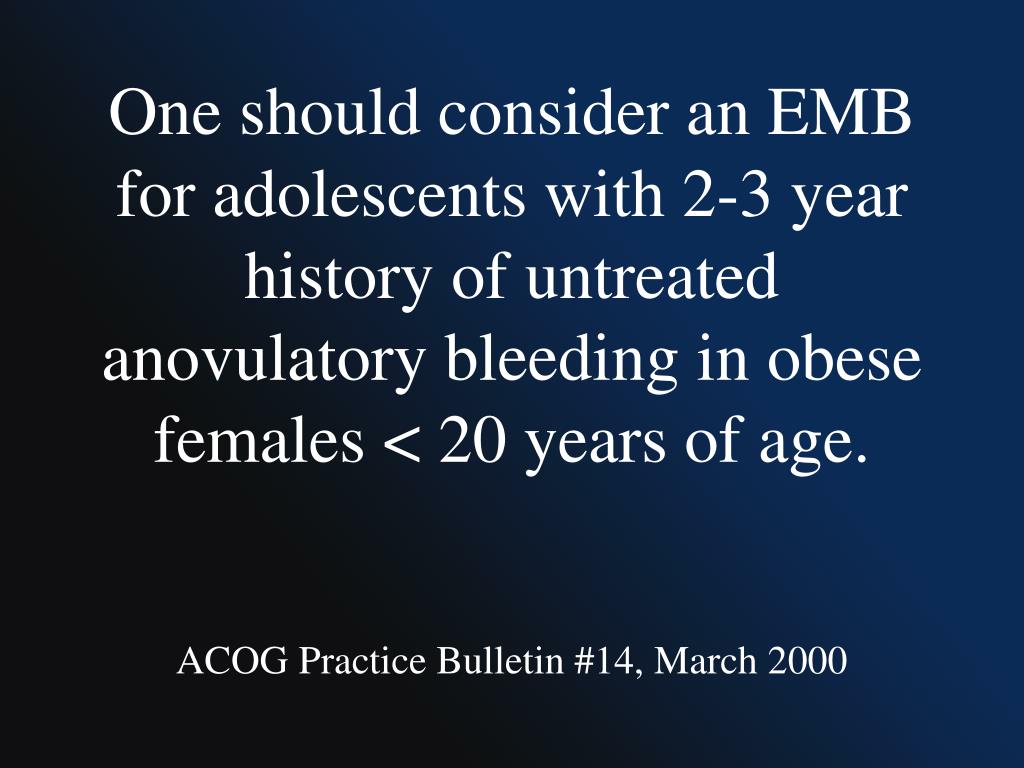 One should consider an EMB for adolescents with 2-3 year history of untreated anovulatory bleeding in obese females < 20 years of age.

ACOG Practice Bulletin #14, March 2000